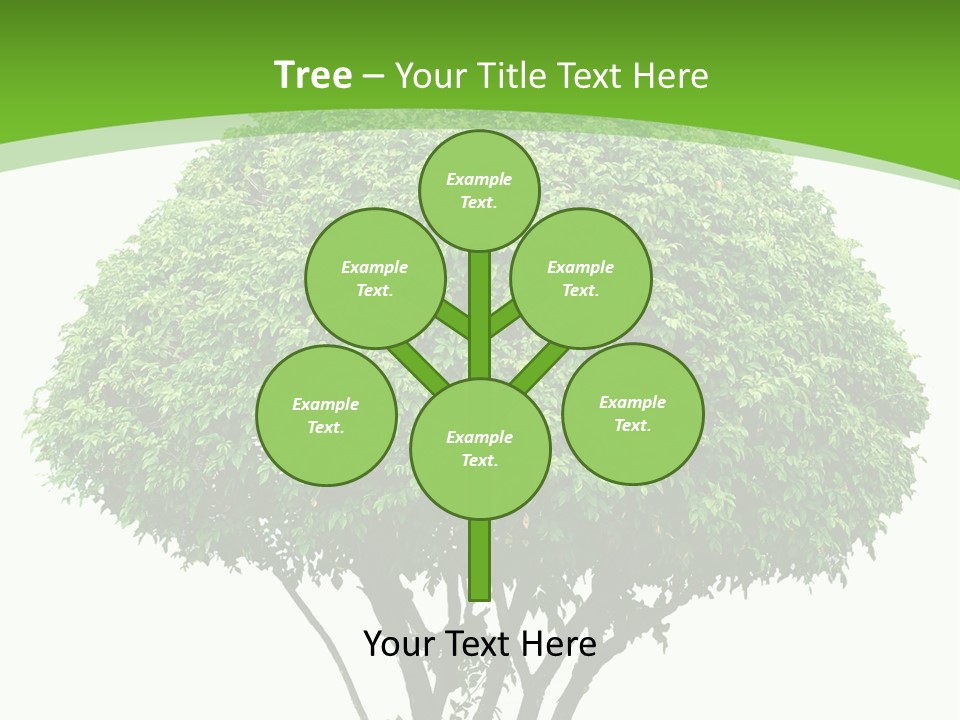 Tree – Your Title Text Here

Example Text.

Example Text.

Example Text.

Example Text.

Example Text.

Example Text.

Your Text Here